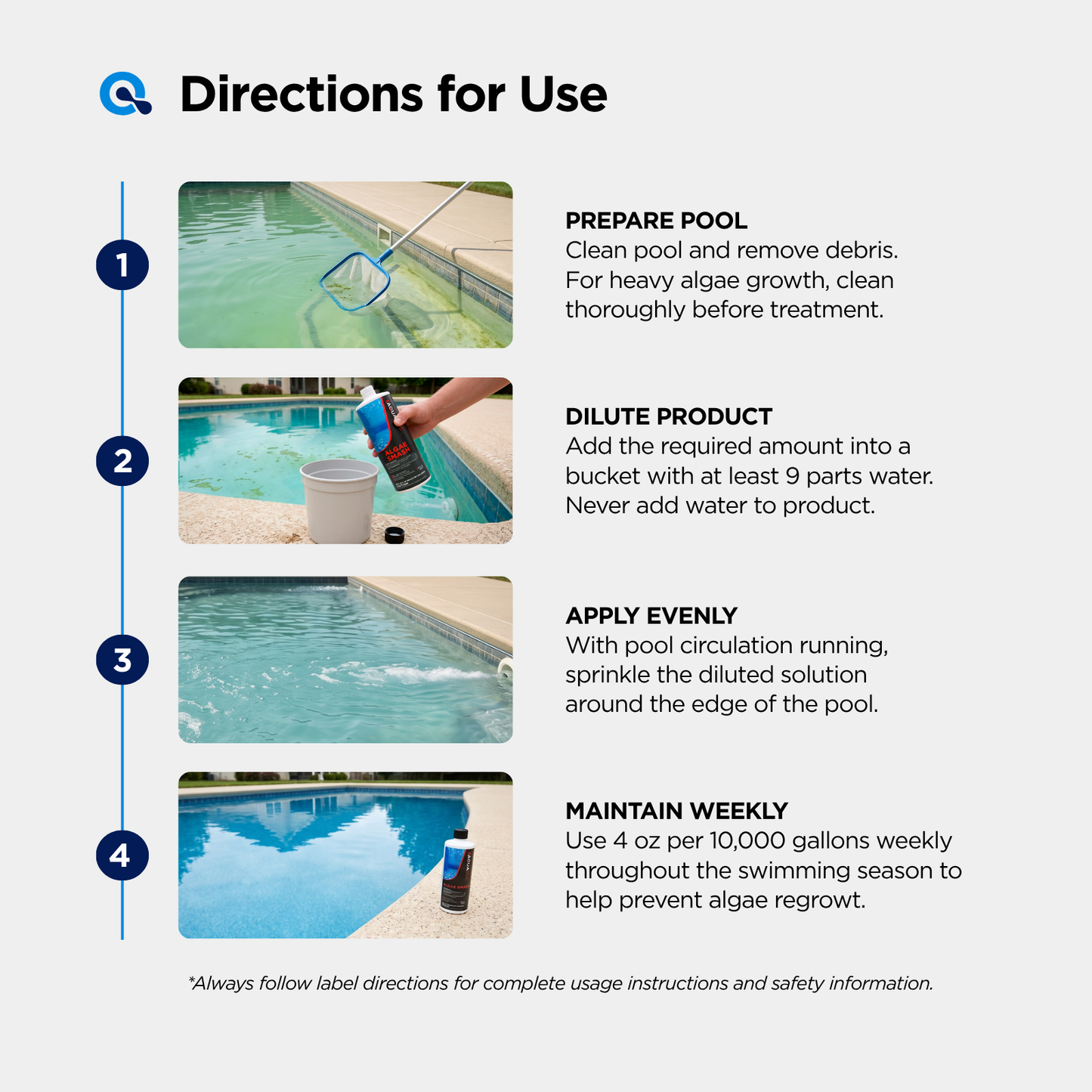 Directions for Use

1

PREPARE POOL
Clean pool and remove debris. For heavy algae growth, clean thoroughly before treatment.

2

AQUA
ALGAE SMASH

DILUTE PRODUCT
Add the required amount into a bucket with at least 9 parts water. Never add water to product.

3

APPLY EVENLY
With pool circulation running, sprinkle the diluted solution around the edge of the pool.

4

AQUA
ALGAE SMASH

MAINTAIN WEEKLY
Use 4 oz per 10,000 gallons weekly throughout the swimming season to help prevent algae regrowt.

*Always follow label directions for complete usage instructions and safety information.